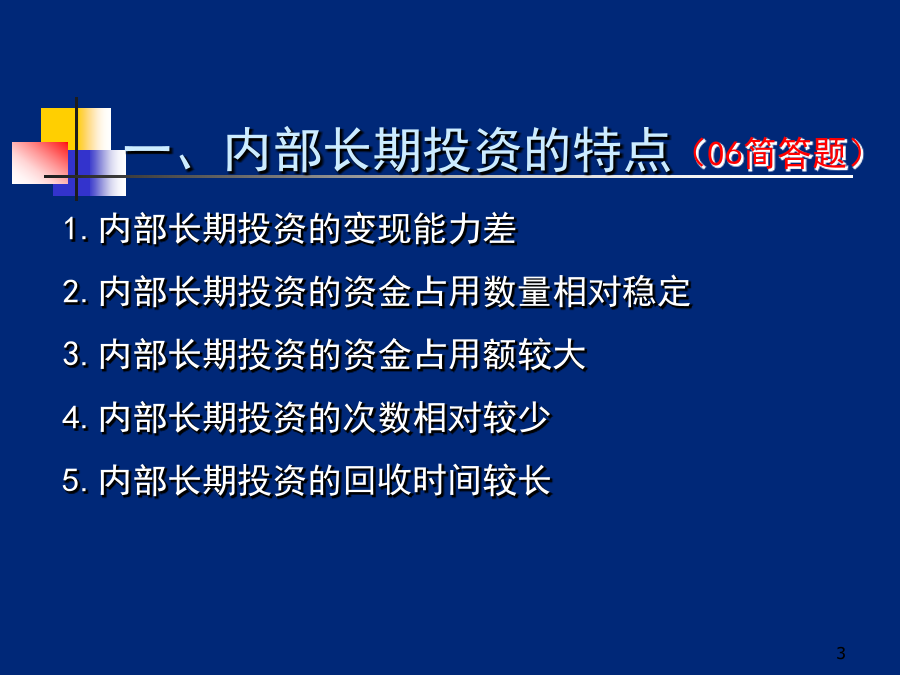 一、内部长期投资的特点（06简答题）

1. 内部长期投资的变现能力差

2. 内部长期投资的资金占用数量相对稳定

3. 内部长期投资的资金占用额较大

4. 内部长期投资的次数相对较少

5. 内部长期投资的回收时间较长

3